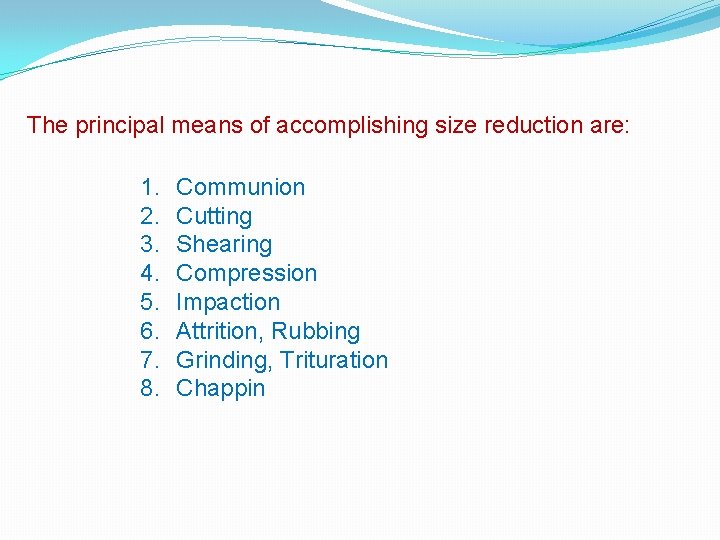 The principal means of accomplishing size reduction are:

1. Communion
2. Cutting
3. Shearing
4. Compression
5. Impaction
6. Attrition, Rubbing
7. Grinding, Trituration
8. Chappin